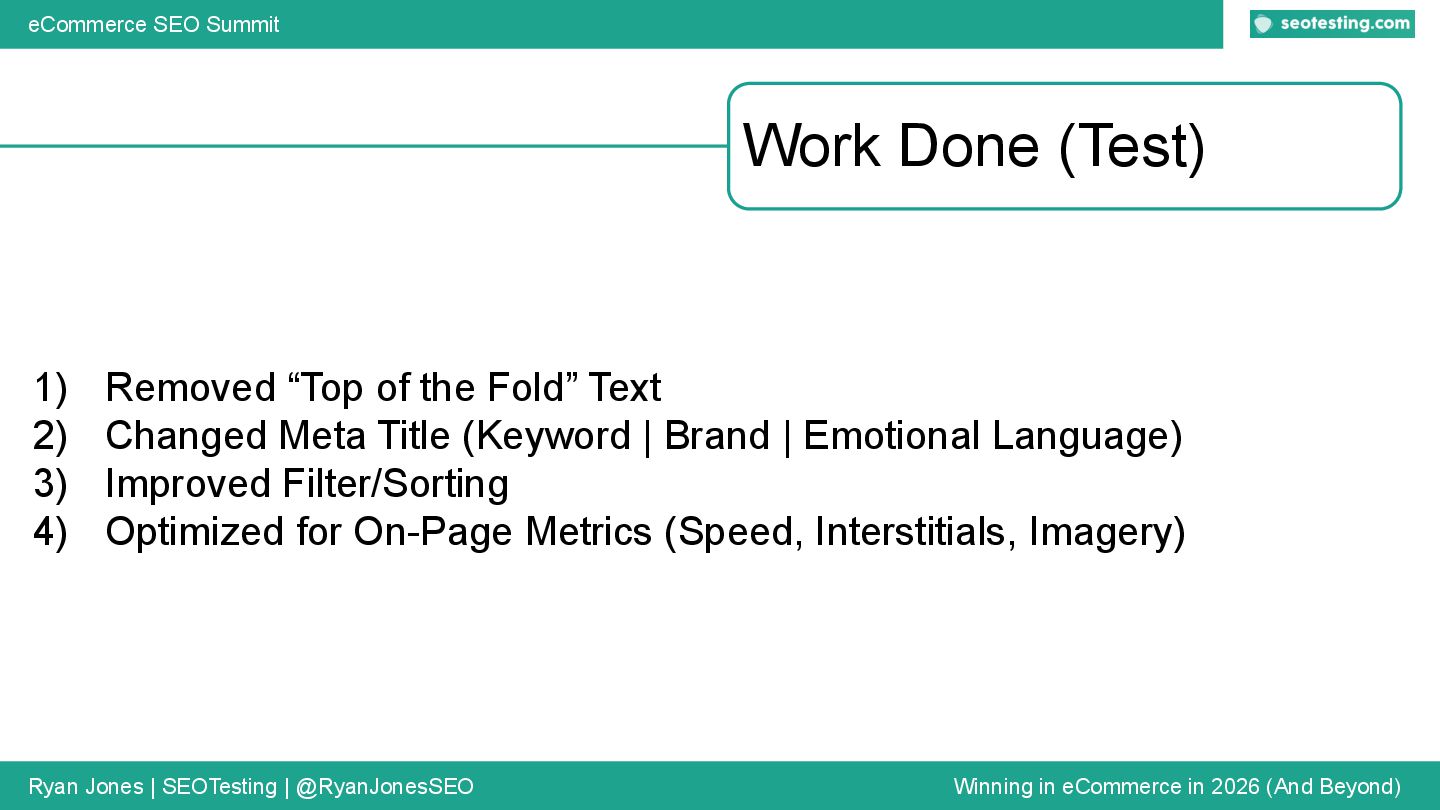 eCommerce SEO Summit

seotesting.com

Work Done (Test)

1) Removed “Top of the Fold” Text
2) Changed Meta Title (Keyword | Brand | Emotional Language)
3) Improved Filter/Sorting
4) Optimized for On-Page Metrics (Speed, Interstitials, Imagery)

Ryan Jones | SEOTesting | @RyanJonesSEO

Winning in eCommerce in 2026 (And Beyond)